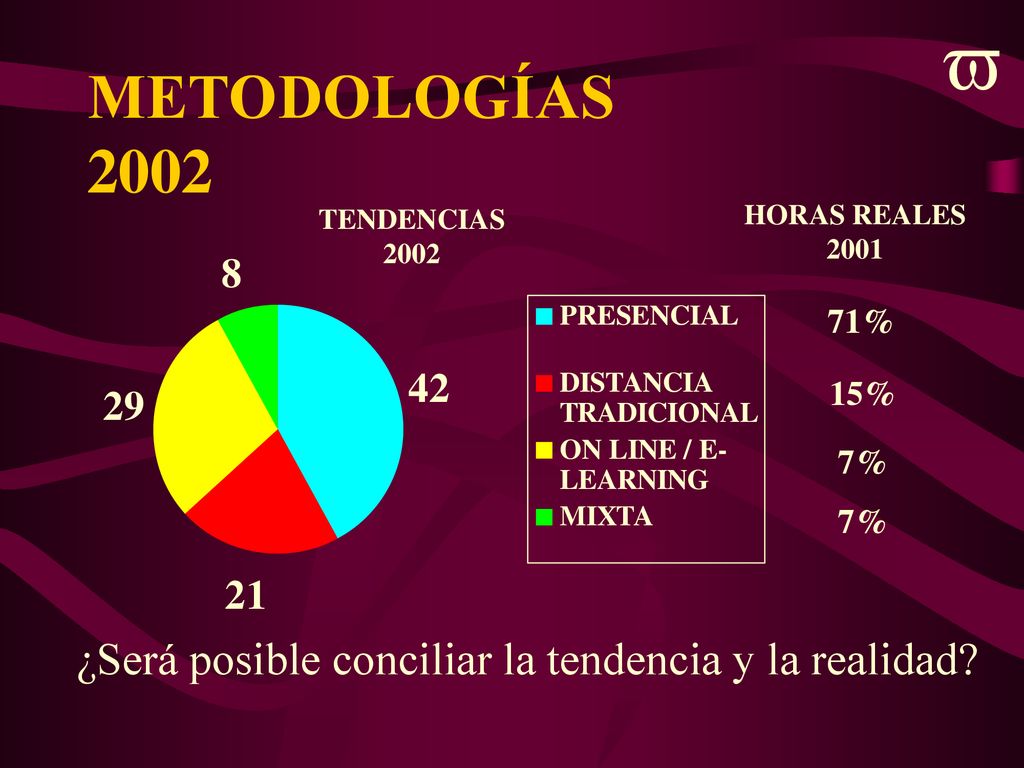 METODOLOGÍAS 2002

ϖ

TENDENCIAS 2002

HORAS REALES 2001

8

42

29

21

PRESENCIAL

DISTANCIA TRADICIONAL

ON LINE / E-LEARNING

MIXTA

71%

15%

7%

7%

¿Será posible conciliar la tendencia y la realidad?